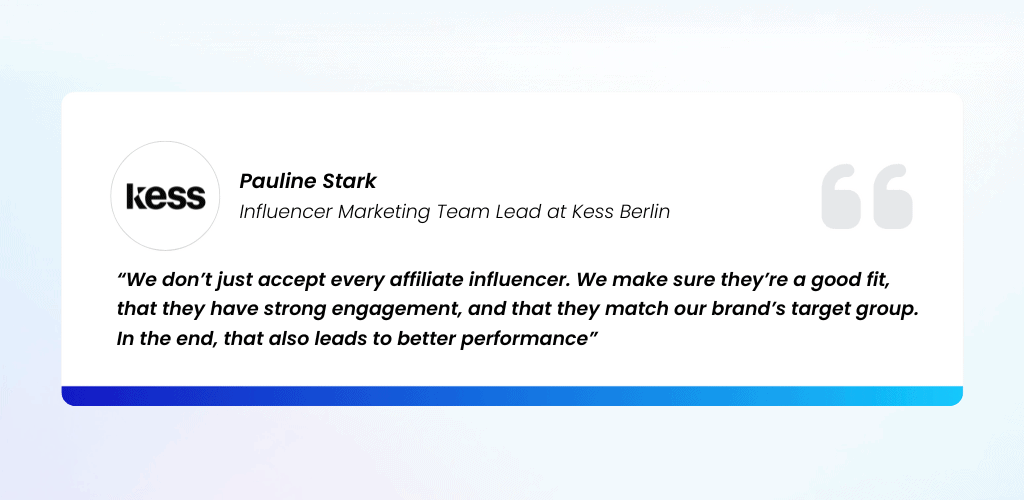 kess

Pauline Stark
Influencer Marketing Team Lead at Kess Berlin

“We don’t just accept every affiliate influencer. We make sure they’re a good fit, that they have strong engagement, and that they match our brand’s target group. In the end, that also leads to better performance”